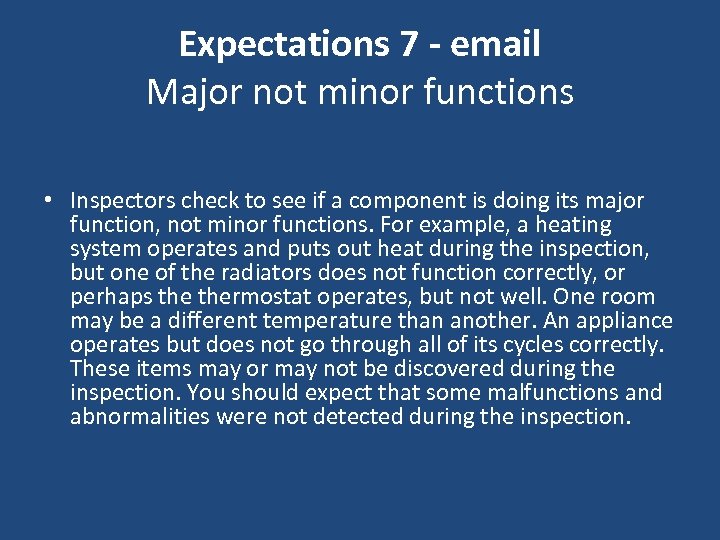 Expectations 7 - email
Major not minor functions

• Inspectors check to see if a component is doing its major function, not minor functions. For example, a heating system operates and puts out heat during the inspection, but one of the radiators does not function correctly, or perhaps the thermostat operates, but not well. One room may be a different temperature than another. An appliance operates but does not go through all of its cycles correctly. These items may or may not be discovered during the inspection. You should expect that some malfunctions and abnormalities were not detected during the inspection.